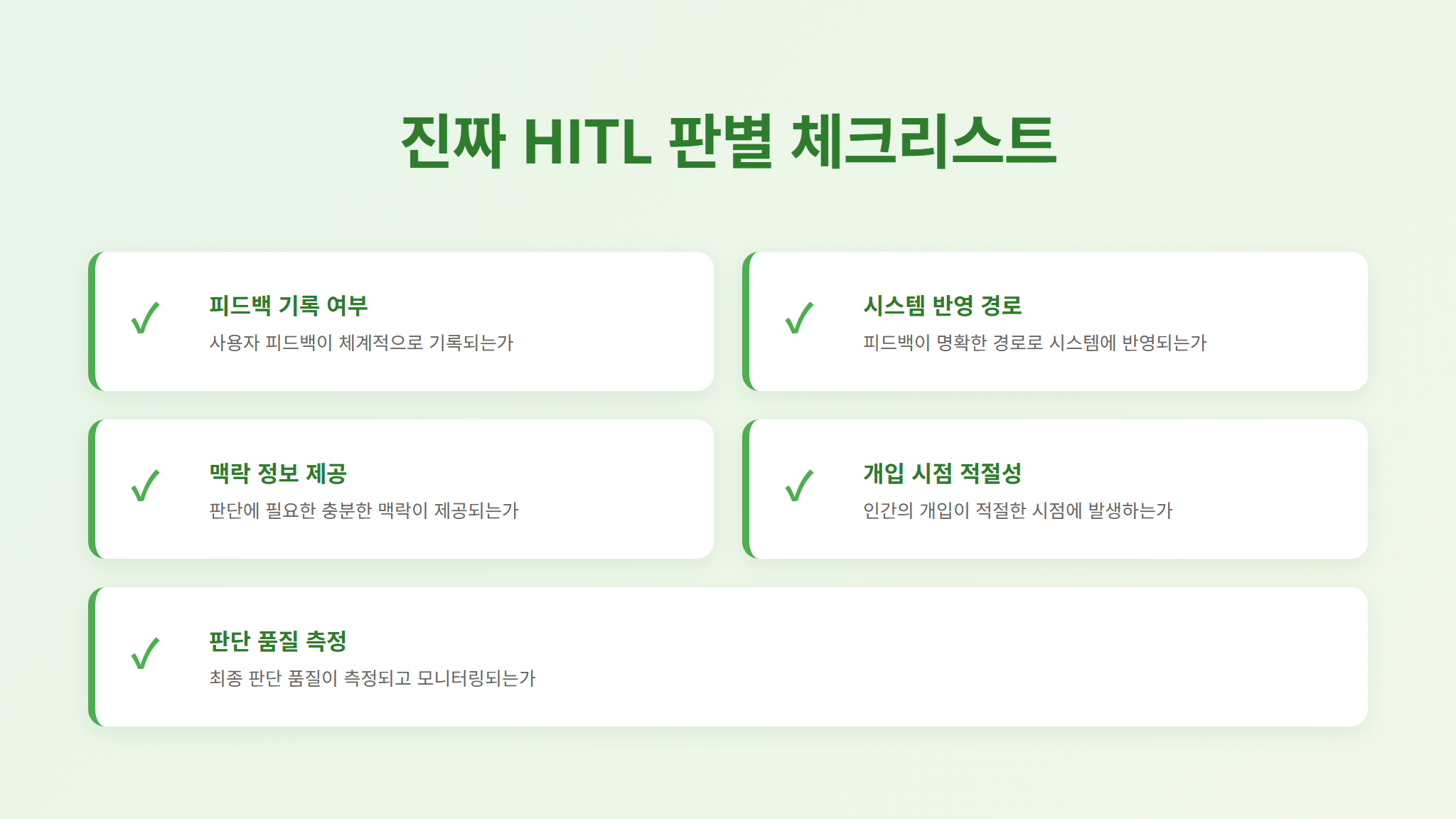 진짜 HITL 판별 체크리스트

✓ 피드백 기록 여부
사용자 피드백이 체계적으로 기록되는가

✓ 시스템 반영 경로
피드백이 명확한 경로로 시스템에 반영되는가

✓ 맥락 정보 제공
판단에 필요한 충분한 맥락이 제공되는가

✓ 개입 시점 적절성
인간의 개입이 적절한 시점에 발생하는가

✓ 판단 품질 측정
최종 판단 품질이 측정되고 모니터링되는가